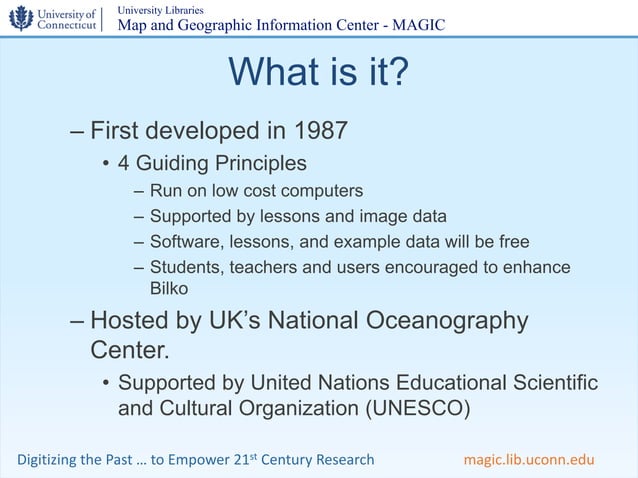 University of Connecticut

University Libraries
Map and Geographic Information Center - MAGIC

What is it?

– First developed in 1987
• 4 Guiding Principles
– Run on low cost computers
– Supported by lessons and image data
– Software, lessons, and example data will be free
– Students, teachers and users encouraged to enhance Bilko

– Hosted by UK's National Oceanography Center.
• Supported by United Nations Educational Scientific and Cultural Organization (UNESCO)

Digitizing the Past … to Empower 21$^{st}$ Century Research

magic.lib.uconn.edu